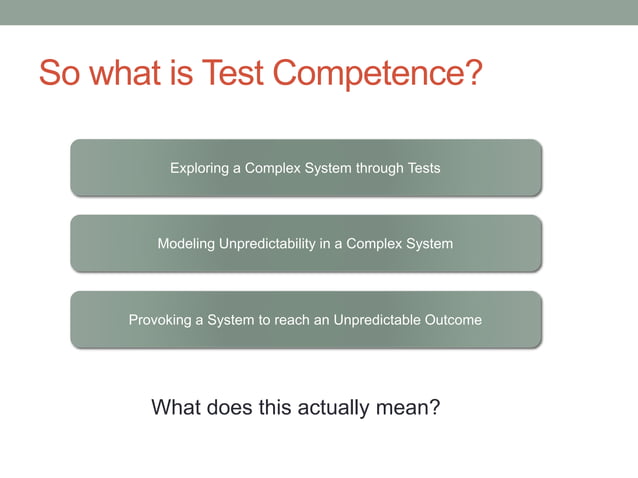 So what is Test Competence?

Exploring a Complex System through Tests

Modeling Unpredictability in a Complex System

Provoking a System to reach an Unpredictable Outcome

What does this actually mean?